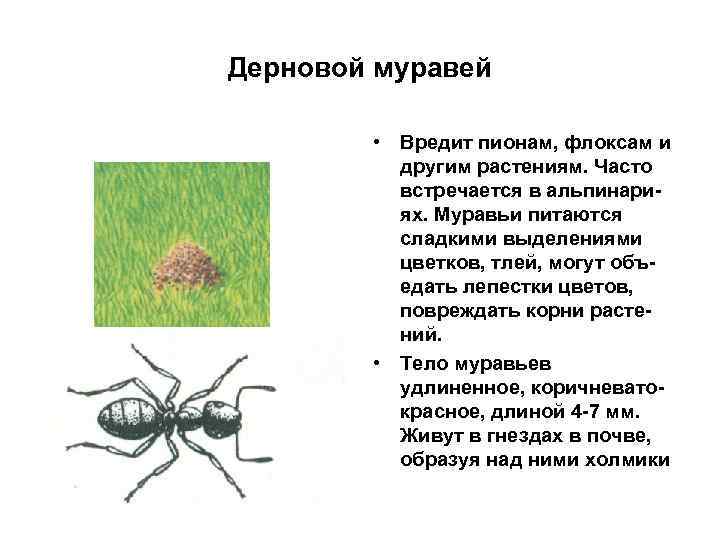 Дерновой муравей

• Вредит пионам, флоксам и другим растениям. Часто встречается в альпинариях. Муравьи питаются сладкими выделениями цветков, тлей, могут объедать лепестки цветов, повреждать корни растений.

• Тело муравьев удлиненное, коричневато-красное, длиной 4-7 мм. Живут в гнездах в почве, образуя над ними холмики